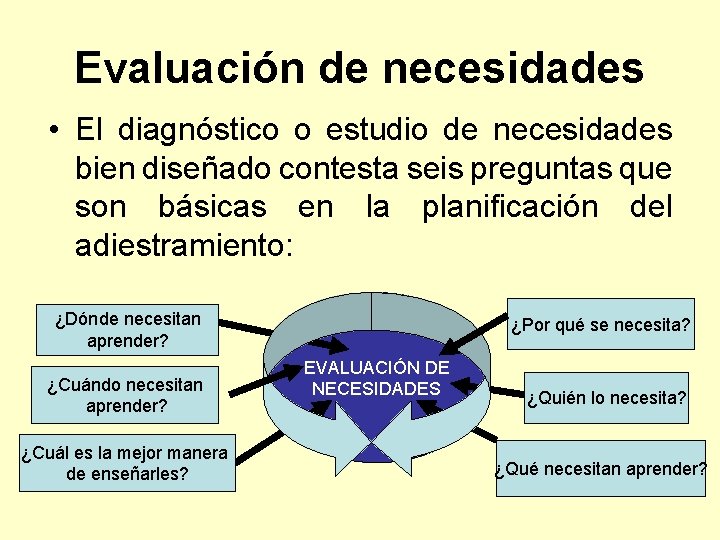 Evaluación de necesidades

• El diagnóstico o estudio de necesidades bien diseñado contesta seis preguntas que son básicas en la planificación del adiestramiento:

¿Dónde necesitan aprender?

¿Cuándo necesitan aprender?

¿Cuál es la mejor manera de enseñarles?

EVALUACIÓN DE NECESIDADES

¿Por qué se necesita?

¿Quién lo necesita?

¿Qué necesitan aprender?